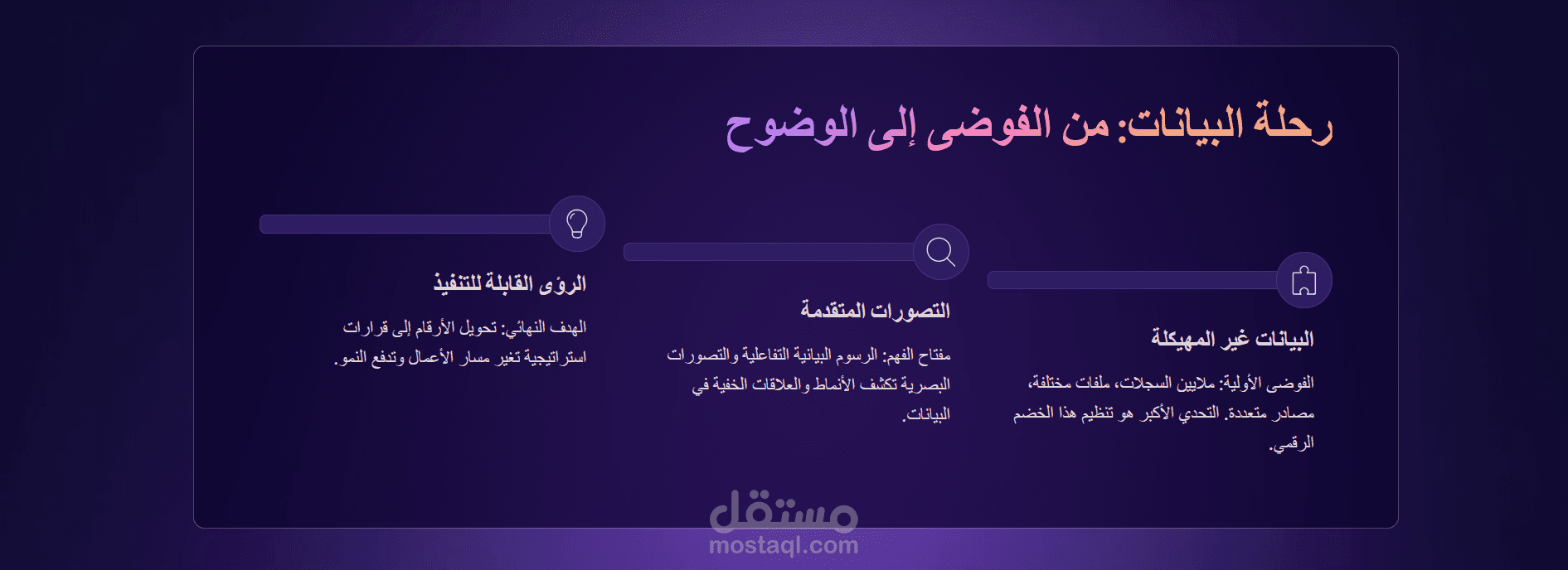 رحلة البيانات: من الفوضى إلى الوضوح

البيانات غير المهيكلة

الفوضى الأولية: ملايين السجلات، ملفات مختلفة، مصادر متعددة. التحدي الأكبر هو تنظيم هذا الخضم الرقمي.

التصورات المتقدمة

مفتاح الفهم: الرسوم البيانية التفاعلية والتصورات البصرية تكشف الأنماط والعلاقات الخفية في البيانات.

الرؤى القابلة للتنفيذ

الهدف النهائي: تحويل الأرقام إلى قرارات استراتيجية تغير مسار الأعمال وتدفع النمو.

مستقل
mostaql.com